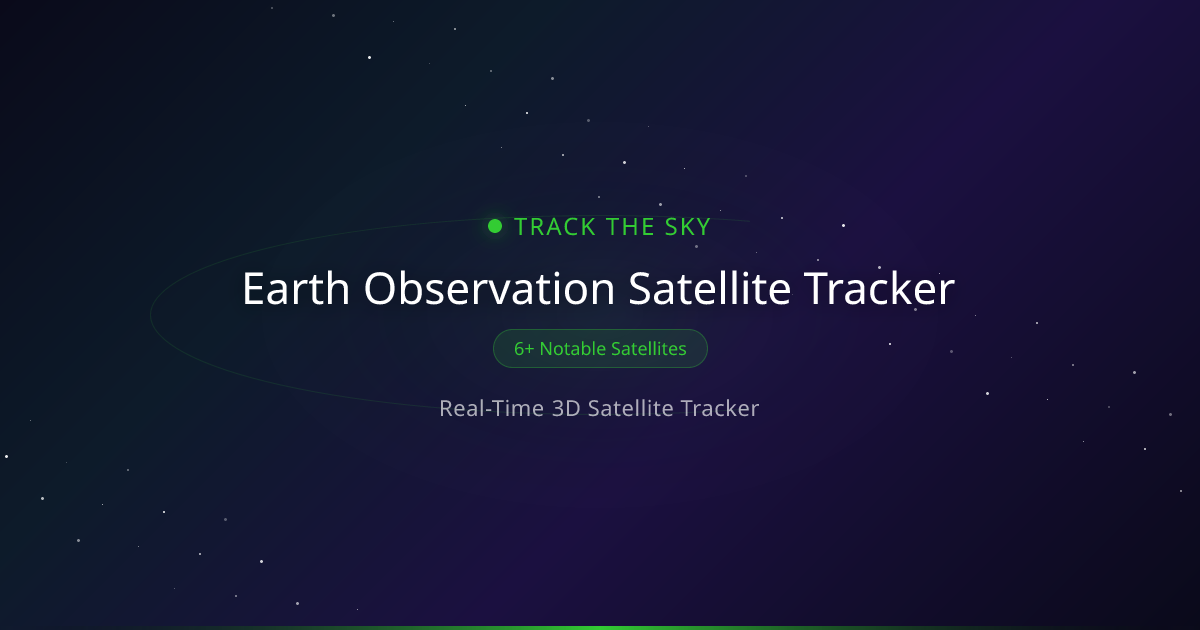 TRACK THE SKY

Earth Observation Satellite Tracker

6+ Notable Satellites

Real-Time 3D Satellite Tracker